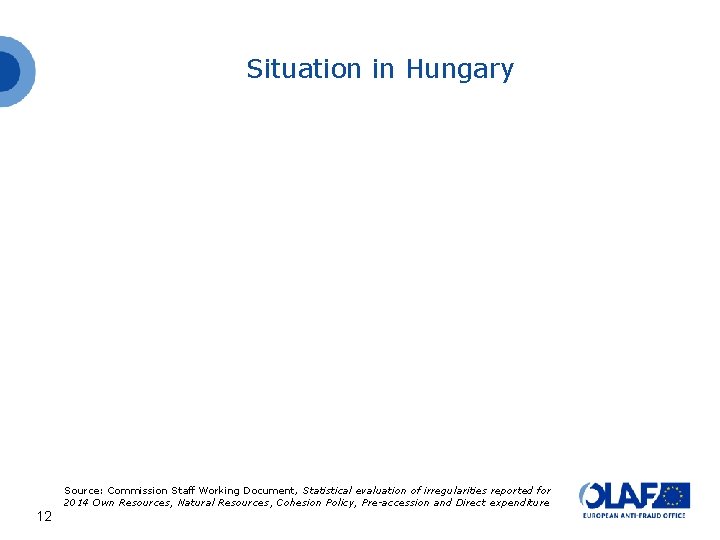 Situation in Hungary

Source: Commission Staff Working Document, Statistical evaluation of irregularities reported for 2014 Own Resources, Natural Resources, Cohesion Policy, Pre-accession and Direct expenditure

12

OLAF
EUROPEAN ANTI-FRAUD OFFICE